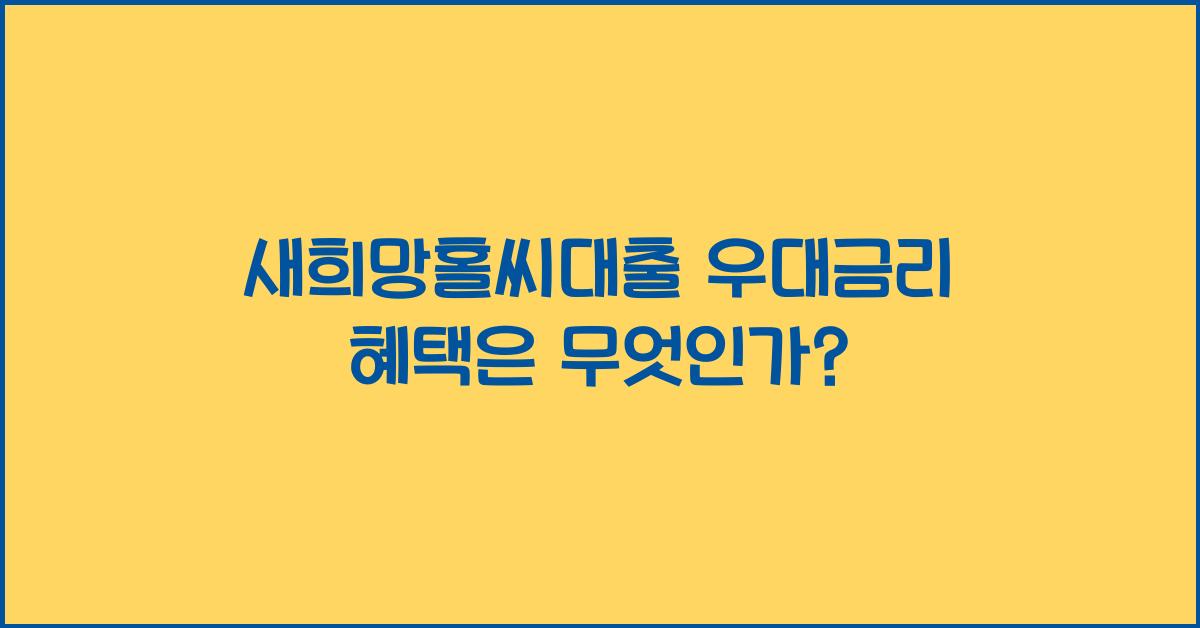 새희망홀씨대출 우대금리 혜택은 무엇인가?